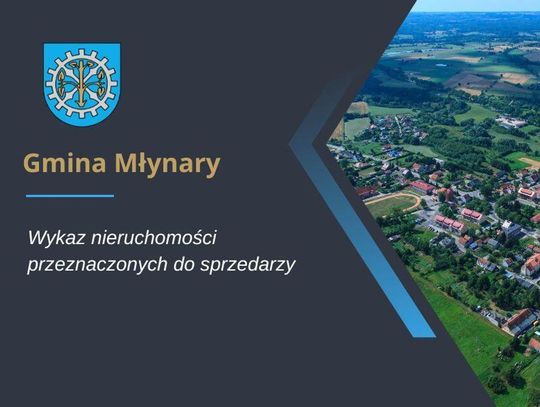 Gmina Młynary

Wykaz nieruchomości przeznaczonych do sprzedarzy